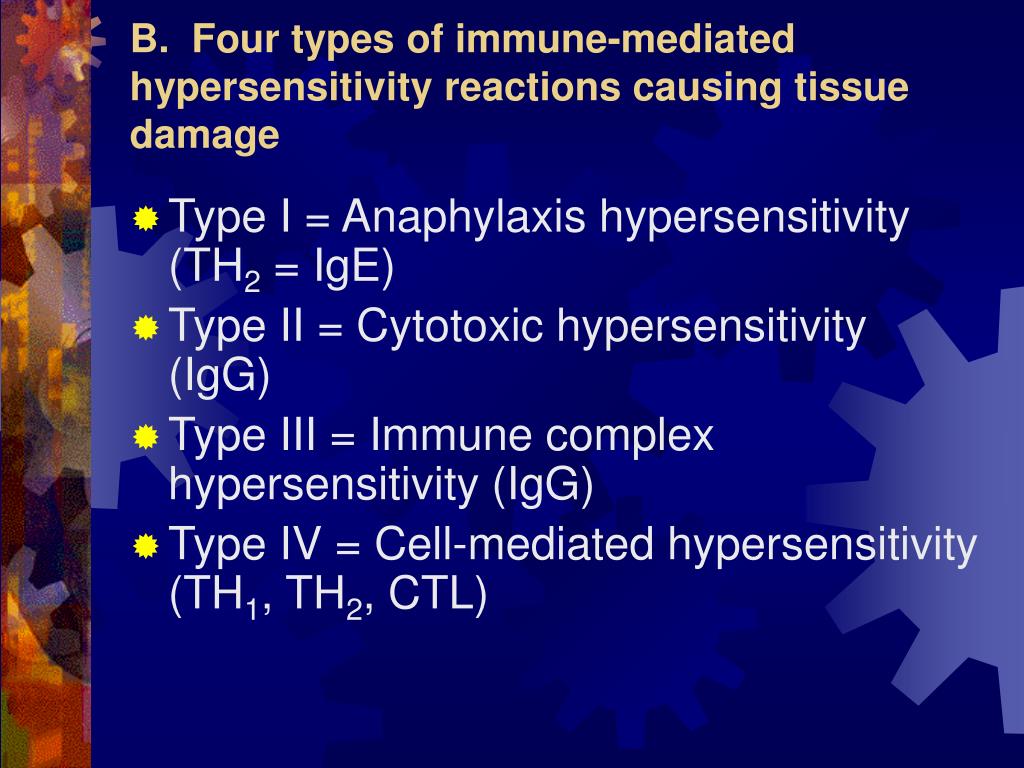 B. Four types of immune-mediated hypersensitivity reactions causing tissue damage

Type I = Anaphylaxis hypersensitivity ($TH_2$ = IgE)

Type II = Cytotoxic hypersensitivity (IgG)

Type III = Immune complex hypersensitivity (IgG)

Type IV = Cell-mediated hypersensitivity ($TH_1$, $TH_2$, CTL)